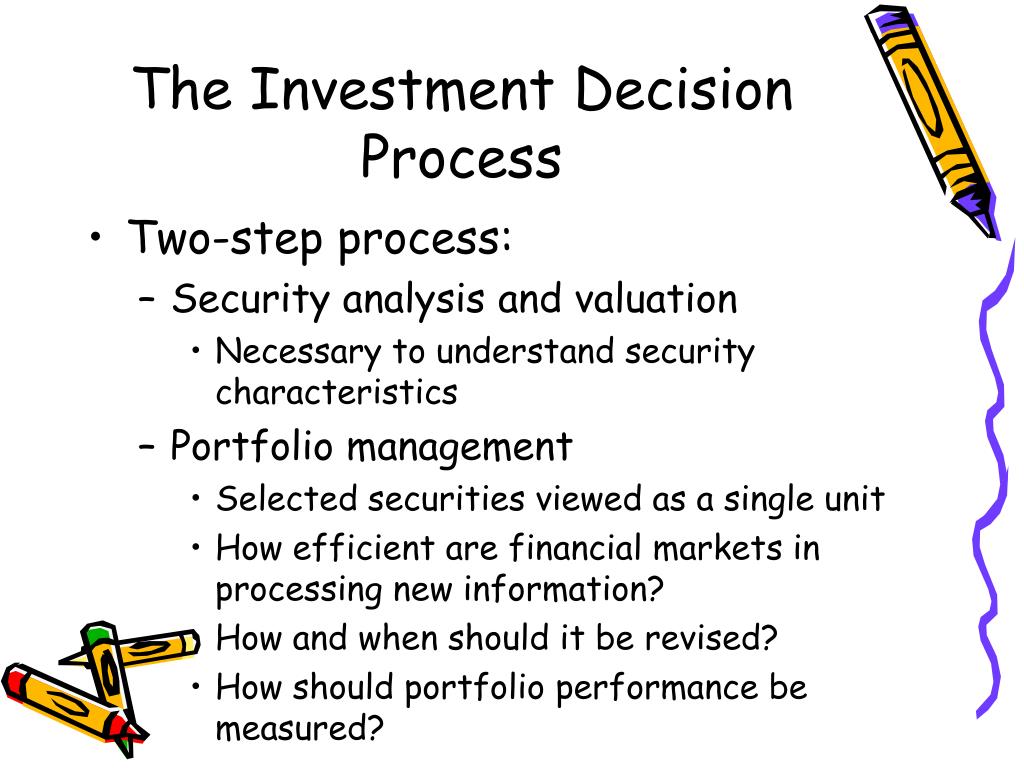 The Investment Decision Process

• Two-step process:
– Security analysis and valuation
• Necessary to understand security characteristics
– Portfolio management
• Selected securities viewed as a single unit
• How efficient are financial markets in processing new information?
• How and when should it be revised?
• How should portfolio performance be measured?